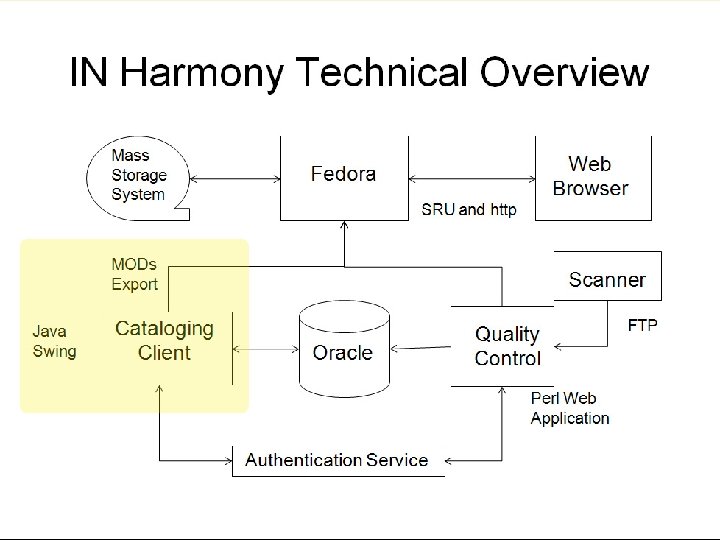 IN Harmony Technical Overview

Mass Storage System

Fedora

Web Browser

SRU and http

MODs Export

Scanner

Java Swing

Cataloging Client

Oracle

Quality Control

FTP

Perl Web Application

Authentication Service